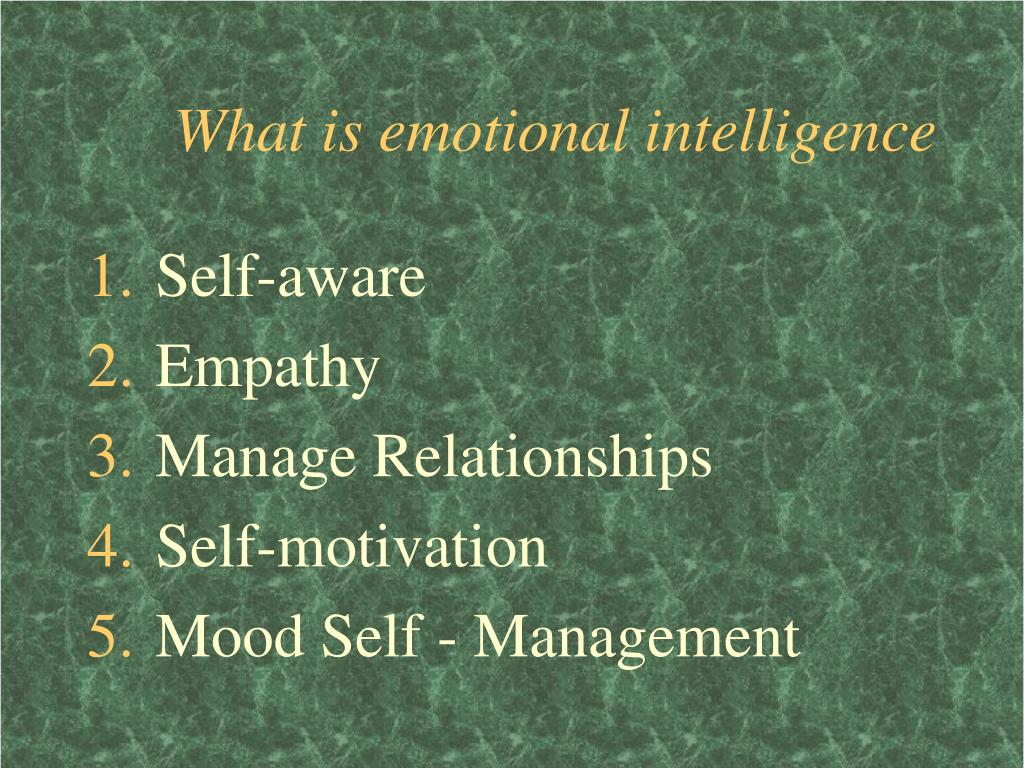 What is emotional intelligence

1. Self-aware
2. Empathy
3. Manage Relationships
4. Self-motivation
5. Mood Self - Management